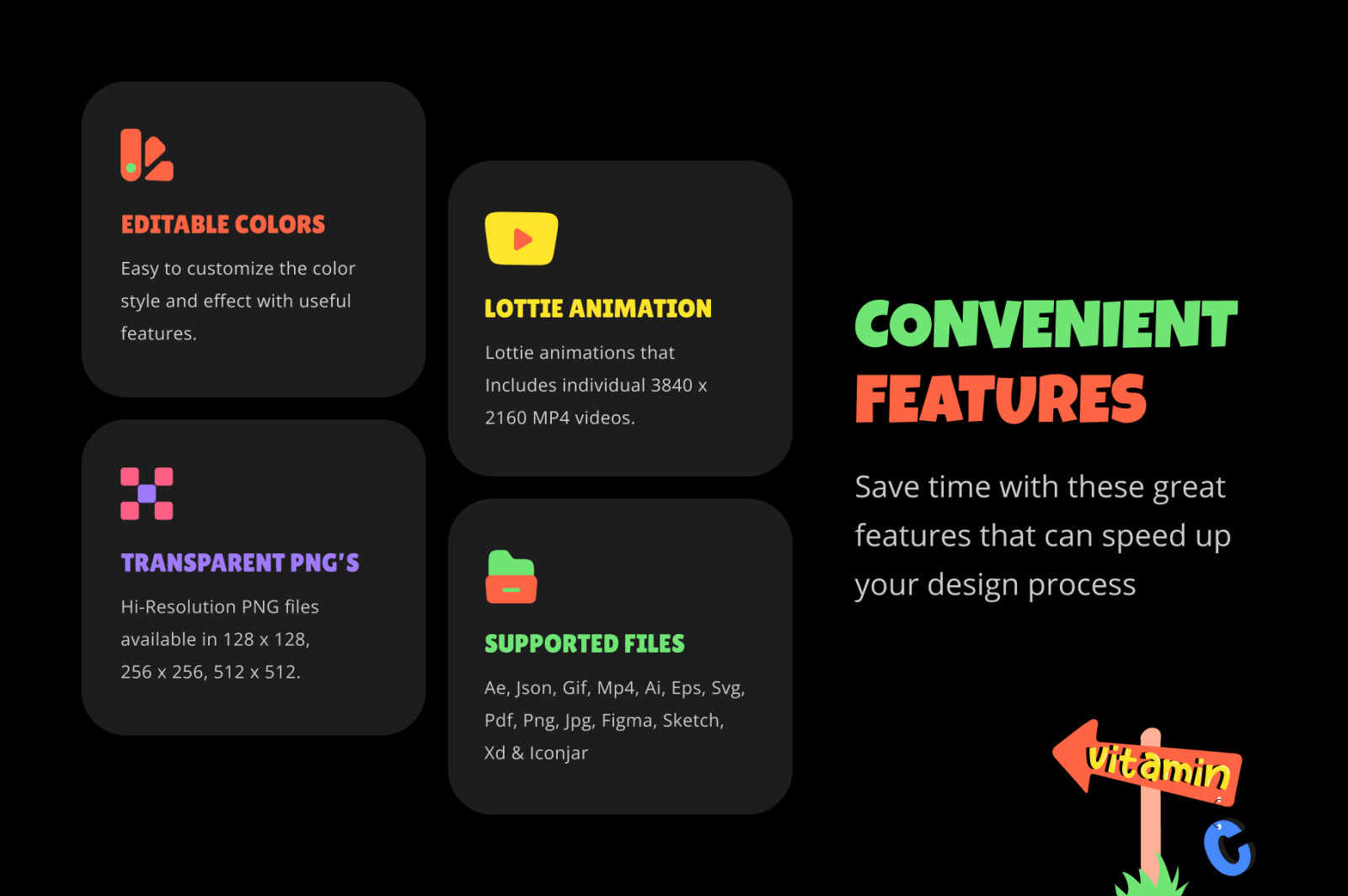 EDITABLE COLORS

Easy to customize the color style and effect with useful features.

TRANSPARENT PNG'S

Hi-Resolution PNG files available in 128 x 128, 256 x 256, 512 x 512.

LOTTIE ANIMATION

Lottie animations that Includes individual 3840 x 2160 MP4 videos.

SUPPORTED FILES

Ae, Json, Gif, Mp4, Ai, Eps, Svg, Pdf, Png, Jpg, Figma, Sketch, Xd & Iconjar

CONVENIENT FEATURES

Save time with these great features that can speed up your design process

vitamin